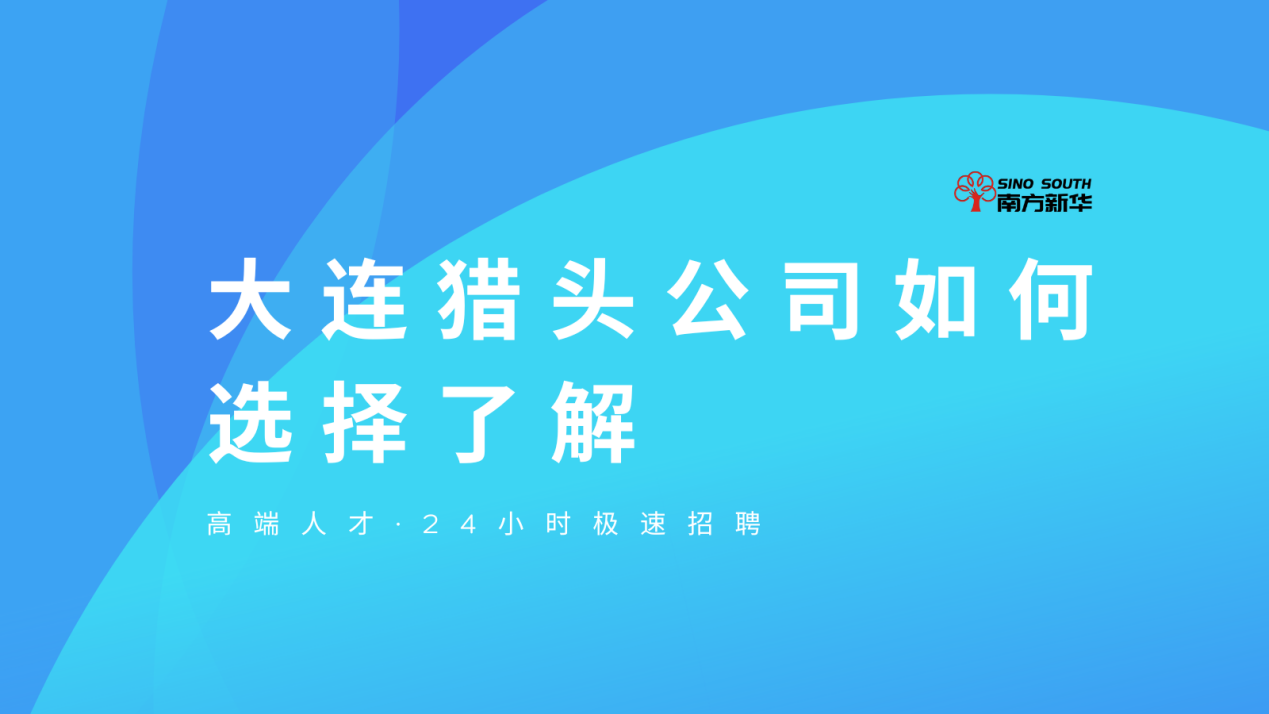 SINO SOUTH
南方新华

大连猎头公司如何选择了解

高端人才·24小时极速招聘